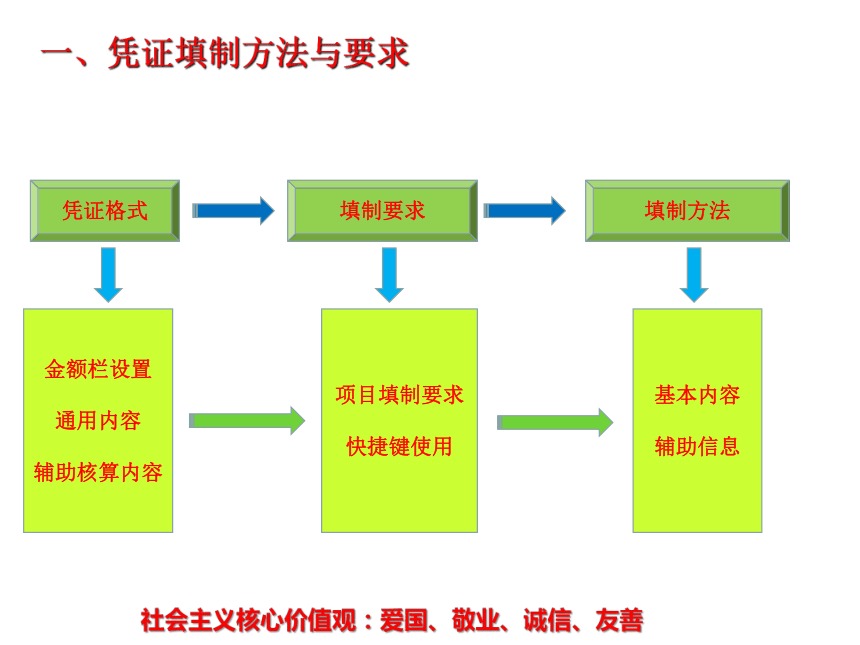 一、凭证填制方法与要求

凭证格式

填制要求

填制方法

金额栏设置
通用内容
辅助核算内容

项目填制要求
快捷键使用

基本内容
辅助信息

社会主义核心价值观：爱国、敬业、诚信、友善